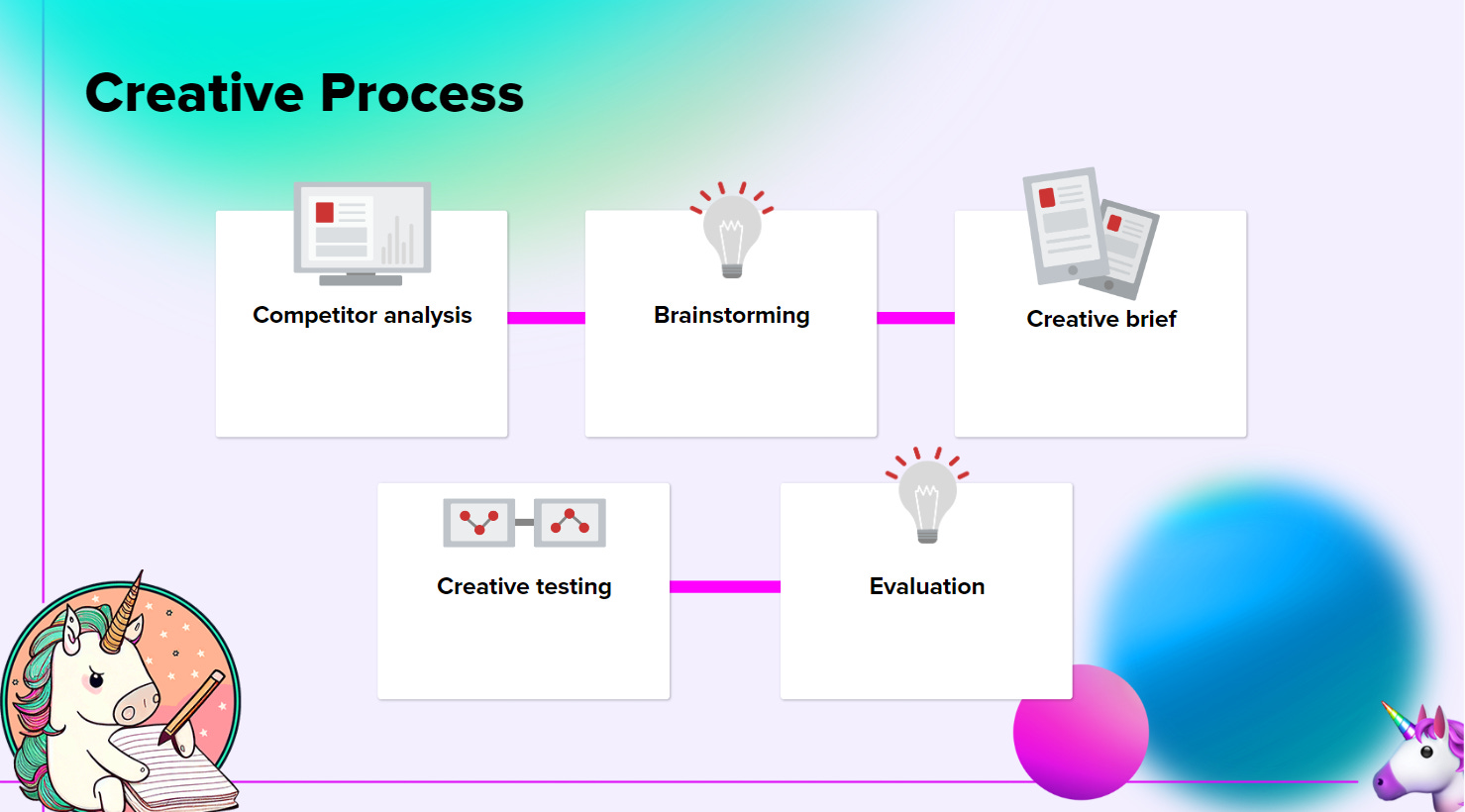 Creative Process

Competitor analysis

Brainstorming

Creative brief

Creative testing

Evaluation